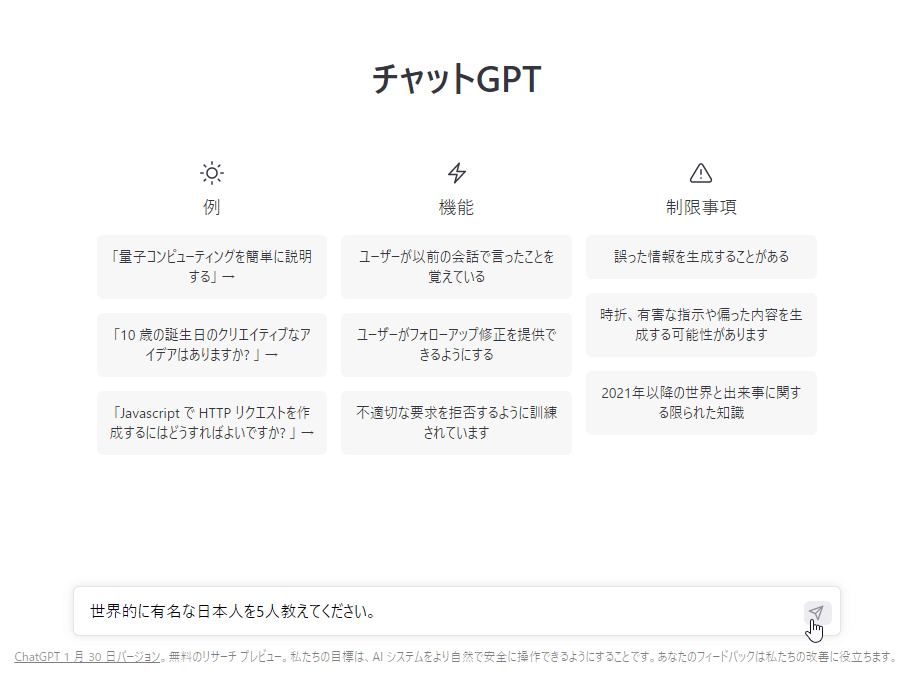 チャットGPT

例

「量子コンピューティングを簡単に説明する」→

「10 歳の誕生日のクリエイティブなアイデアはありますか? 」→

「Javascript で HTTP リクエストを作成するにはどうすればよいですか? 」→

機能

ユーザーが以前の会話で言ったことを覚えている

ユーザーがフォローアップ修正を提供できるようにする

不適切な要求を拒否するように訓練されています

制限事項

誤った情報を生成することがある

時折、有害な指示や偏った内容を生成する可能性があります

2021年以降の世界と出来事に関する限られた知識

世界的に有名な日本人を5人教えてください。

ChatGPT 1 月 30 日バージョン。無料のリサーチ プレビュー。私たちの目標は、AI システムをより自然で安全に操作できるようにすることです。あなたのフィードバックは私たちの改善に役立ちます。